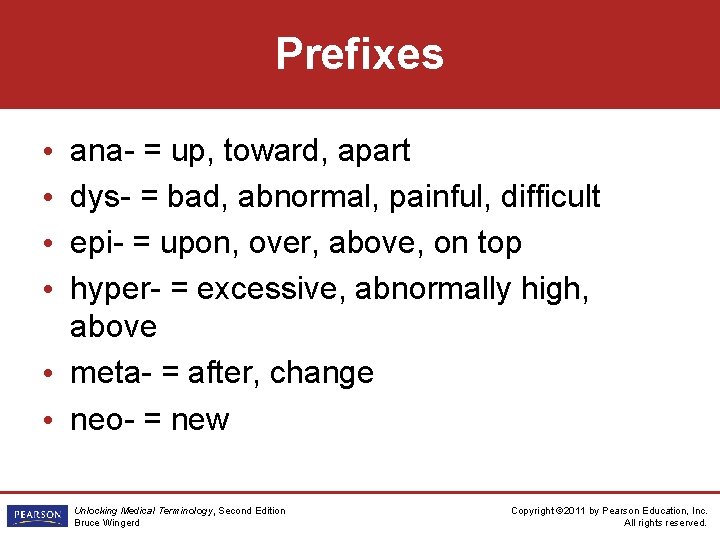 Prefixes

• ana- = up, toward, apart
• dys- = bad, abnormal, painful, difficult
• epi- = upon, over, above, on top
• hyper- = excessive, abnormally high, above
• meta- = after, change
• neo- = new

PEARSON

Unlocking Medical Terminology, Second Edition
Bruce Wingerd

Copyright ©2011 by Pearson Education, Inc.
All rights reserved.